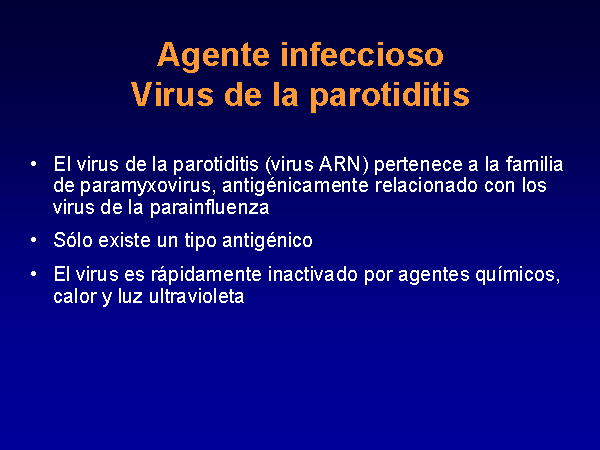 Agente infeccioso
Virus de la parotiditis

• El virus de la parotiditis (virus ARN) pertenece a la familia de paramyxovirus, antigénicamente relacionado con los virus de la parainfluenza

• Sólo existe un tipo antigénico

• El virus es rápidamente inactivado por agentes químicos, calor y luz ultravioleta